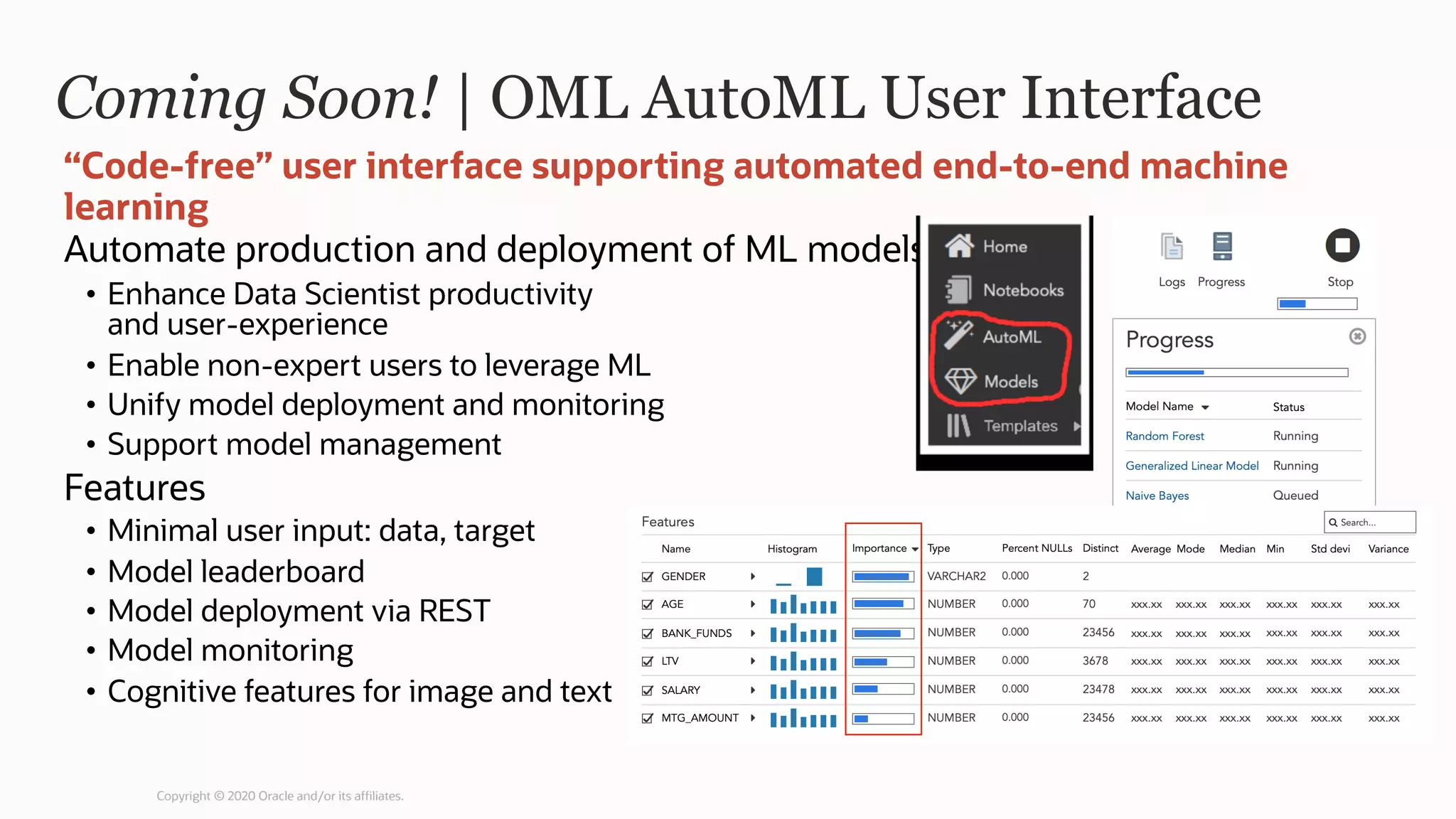 Coming Soon! | OML AutoML User Interface

“Code-free” user interface supporting automated end-to-end machine learning

Automate production and deployment of ML models

• Enhance Data Scientist productivity and user-experience
• Enable non-expert users to leverage ML
• Unify model deployment and monitoring
• Support model management

Features

• Minimal user input: data, target
• Model leaderboard
• Model deployment via REST
• Model monitoring
• Cognitive features for image and text

Home
Notebooks
AutoML
Models
Templates

Logs Progress Stop

Progress

| Model Name | Status |
|---|---|
| Random Forest | Running |
| Generalized Linear Model | Running |
| Naive Bayes | Queued |

Features

Search...

| Name | Histogram | Importance | Type | Percent NULLs | Distinct | Average | Mode | Median | Min | Std devi | Variance |
|---|---|---|---|---|---|---|---|---|---|---|---|
| GENDER | | | VARCHAR2 | 0.000 | 2 | | | | | | |
| AGE | | | NUMBER | 0.000 | 70 | xxx.xx | xxx.xx | xxx.xx | xxx.xx | xxx.xx | xxx.xx |
| BANK_FUNDS | | | NUMBER | 0.000 | 23456 | xxx.xx | xxx.xx | xxx.xx | xxx.xx | xxx.xx | xxx.xx |
| LTV | | | NUMBER | 0.000 | 3678 | xxx.xx | xxx.xx | xxx.xx | xxx.xx | xxx.xx | xxx.xx |
| SALARY | | | NUMBER | 0.000 | 23478 | xxx.xx | xxx.xx | xxx.xx | xxx.xx | xxx.xx | xxx.xx |
| MTG_AMOUNT | | | NUMBER | 0.000 | 23456 | xxx.xx | xxx.xx | xxx.xx | xxx.xx | xxx.xx | xxx.xx |

Copyright © 2020 Oracle and/or its affiliates.